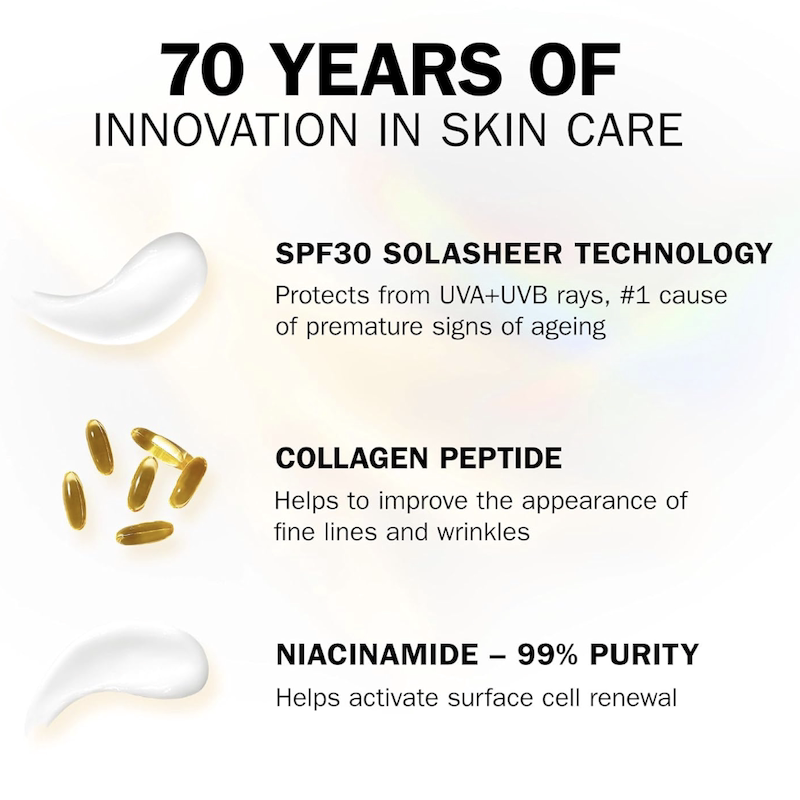 70 YEARS OF
INNOVATION IN SKIN CARE

SPF30 SOLASHEER TECHNOLOGY
Protects from UVA+UVB rays, #1 cause of premature signs of ageing

COLLAGEN PEPTIDE
Helps to improve the appearance of fine lines and wrinkles

NIACINAMIDE – 99% PURITY
Helps activate surface cell renewal